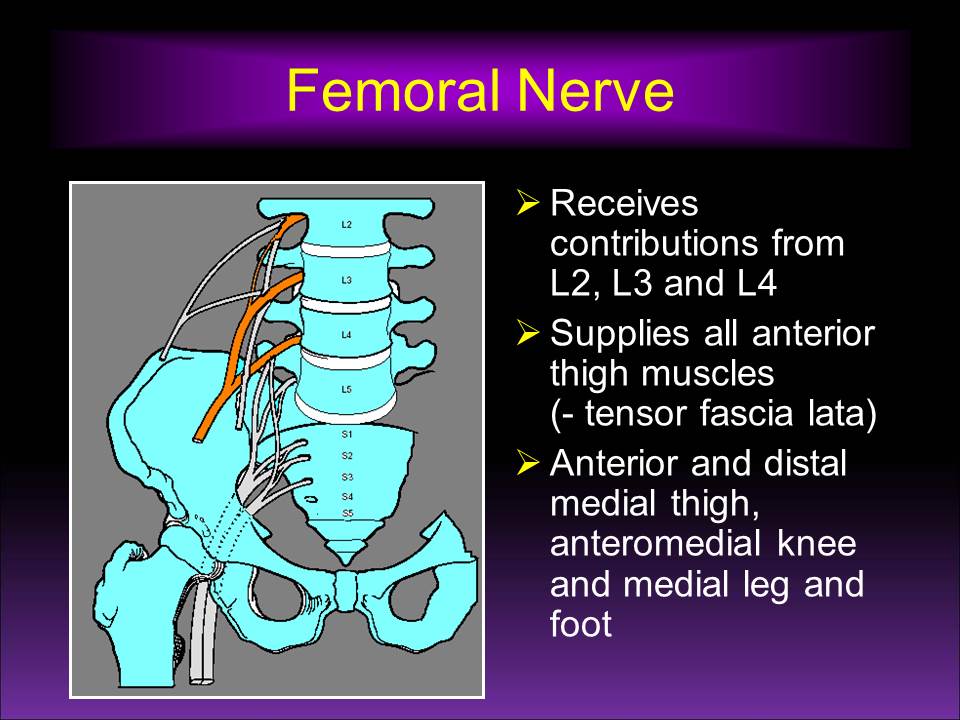 Femoral Nerve

L2
L3
L4
L5
S1
S2
S3
S4
S5

➢ Receives contributions from L2, L3 and L4

➢ Supplies all anterior thigh muscles (- tensor fascia lata)

➢ Anterior and distal medial thigh, anteromedial knee and medial leg and foot